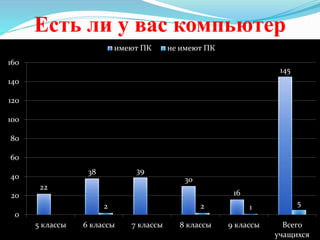 Есть ли у вас компьютер

имеют ПК не имеют ПК

160
140
120
100
80
60
40
20
0

22
38
2
39
30
2
16
1
145
5

5 классы
6 классы
7 классы
8 классы
9 классы
Всего учащихся